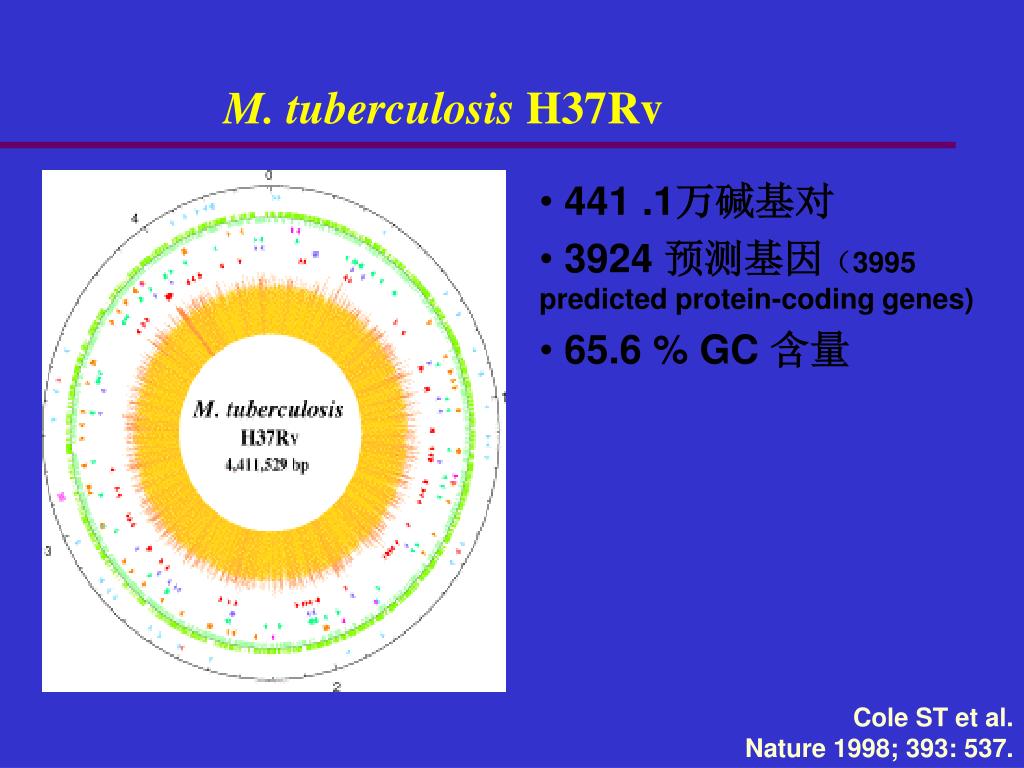 M. tuberculosis H37Rv

0

4

1

3

2

M. tuberculosis
H37Rv
4,411,529 bp

• 441 .1万碱基对
• 3924 预测基因（3995 predicted protein-coding genes)
• 65.6 % GC 含量

Cole ST et al.
Nature 1998; 393: 537.